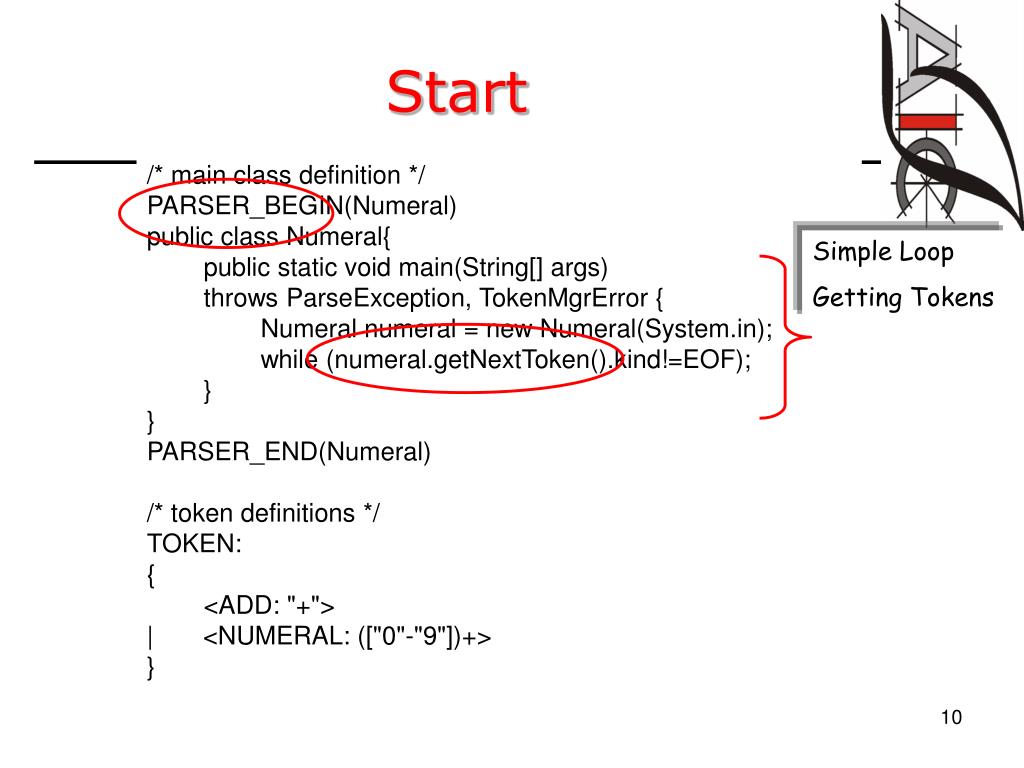 Start

/* main class definition */
PARSER_BEGIN(Numeral)
public class Numeral{
public static void main(String[] args)
throws ParseException, TokenMgrError {
Numeral numeral = new Numeral(System.in);
while (numeral.getNextToken().kind!=EOF);
}
}
PARSER_END(Numeral)

/* token definitions */
TOKEN:
{
<ADD: "+">
| <NUMERAL: (["0"-"9"])+>
}

Simple Loop

Getting Tokens

10